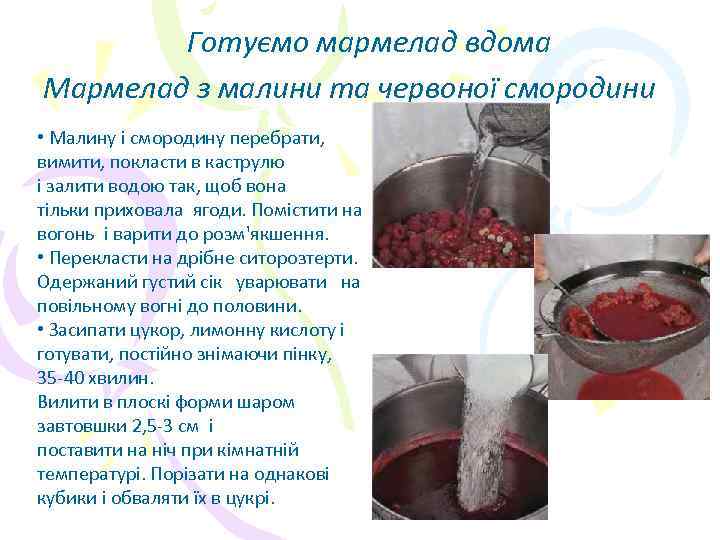 Готуємо мармелад вдома
Мармелад з малини та червоної смородини

• Малину і смородину перебрати, вимити, покласти в каструлю і залити водою так, щоб вона тільки приховала ягоди. Помістити на вогонь і варити до розм'якшення.
• Перекласти на дрібне ситорозтерти. Одержаний густий сік уварювати на повільному вогні до половини.
• Засипати цукор, лимонну кислоту і готувати, постійно знімаючи пінку, 35-40 хвилин.
Вилити в плоскі форми шаром завтовшки 2,5-3 см і поставити на ніч при кімнатній температурі. Порізати на однакові кубики і обваляти їх в цукрі.